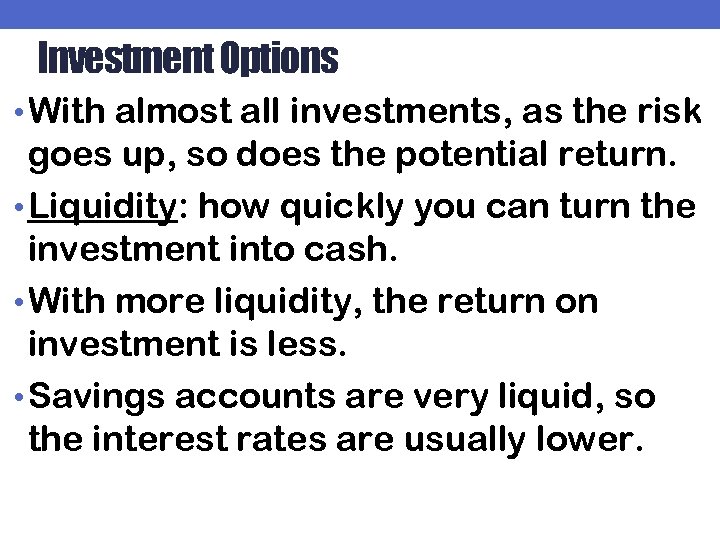 Investment Options

• With almost all investments, as the risk goes up, so does the potential return.

• Liquidity: how quickly you can turn the investment into cash.

• With more liquidity, the return on investment is less.

• Savings accounts are very liquid, so the interest rates are usually lower.